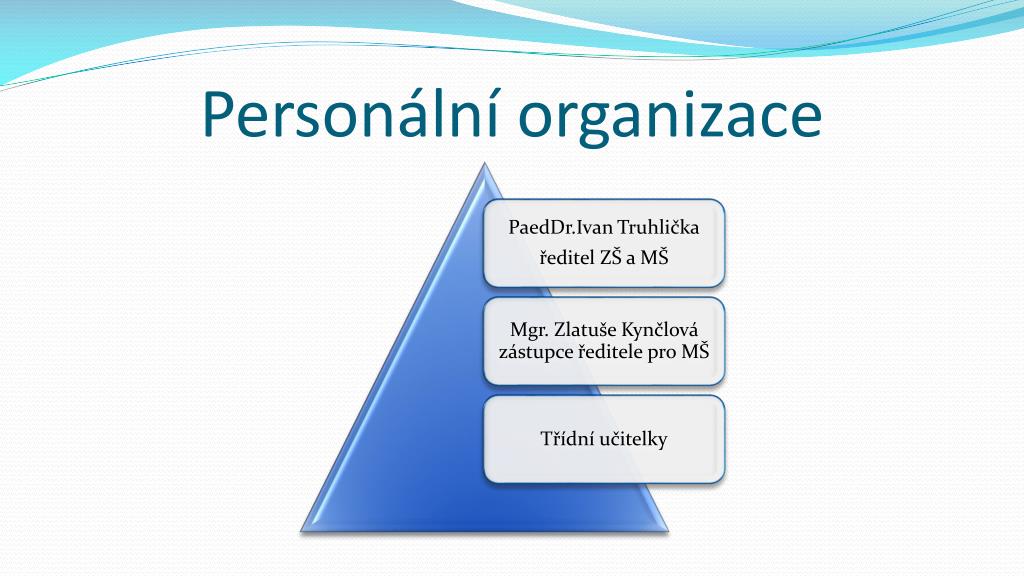 Personální organizace

PaedDr.Ivan Truhlička
ředitel ZŠ a MŠ

Mgr. Zlatuše Kynčlová
zástupce ředitele pro MŠ

Třídní učitelky